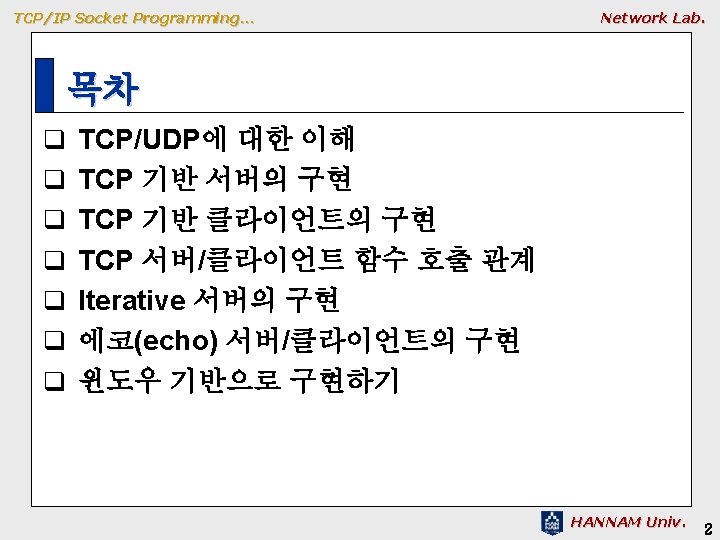 TCP/IP Socket Programming… Network Lab.

목차

❑ TCP/UDP에 대한 이해
❑ TCP 기반 서버의 구현
❑ TCP 기반 클라이언트의 구현
❑ TCP 서버/클라이언트 함수 호출 관계
❑ Iterative 서버의 구현
❑ 에코(echo) 서버/클라이언트의 구현
❑ 윈도우 기반으로 구현하기

HANNAM Univ. 2